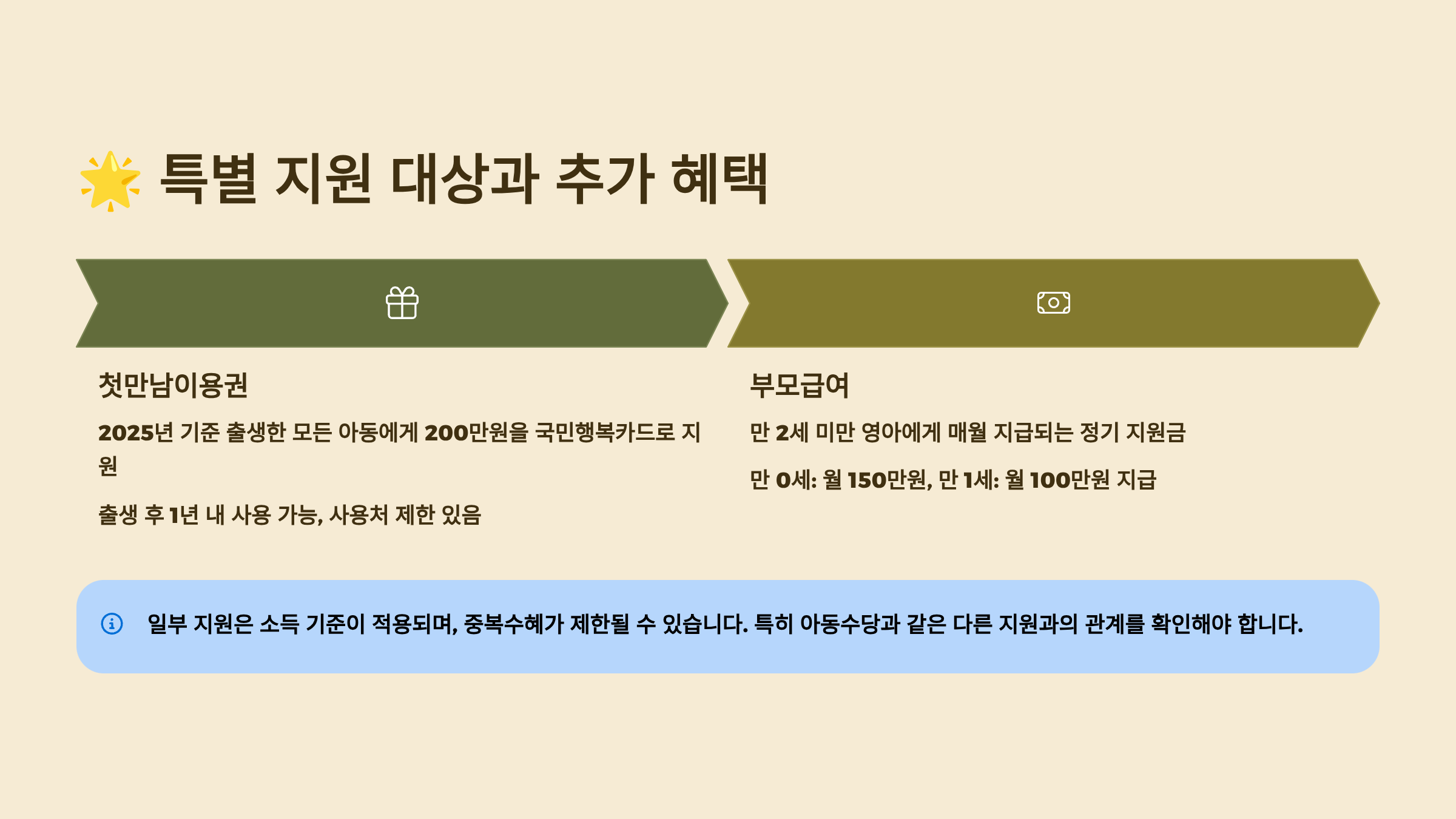 🌟 특별 지원 대상과 추가 혜택

첫만남이용권

2025년 기준 출생한 모든 아동에게 200만원을 국민행복카드로 지원

출생 후 1년 내 사용 가능, 사용처 제한 있음

부모급여

만 2세 미만 영아에게 매월 지급되는 정기 지원금

만 0세: 월 150만원, 만 1세: 월 100만원 지급

일부 지원은 소득 기준이 적용되며, 중복수혜가 제한될 수 있습니다. 특히 아동수당과 같은 다른 지원과의 관계를 확인해야 합니다.